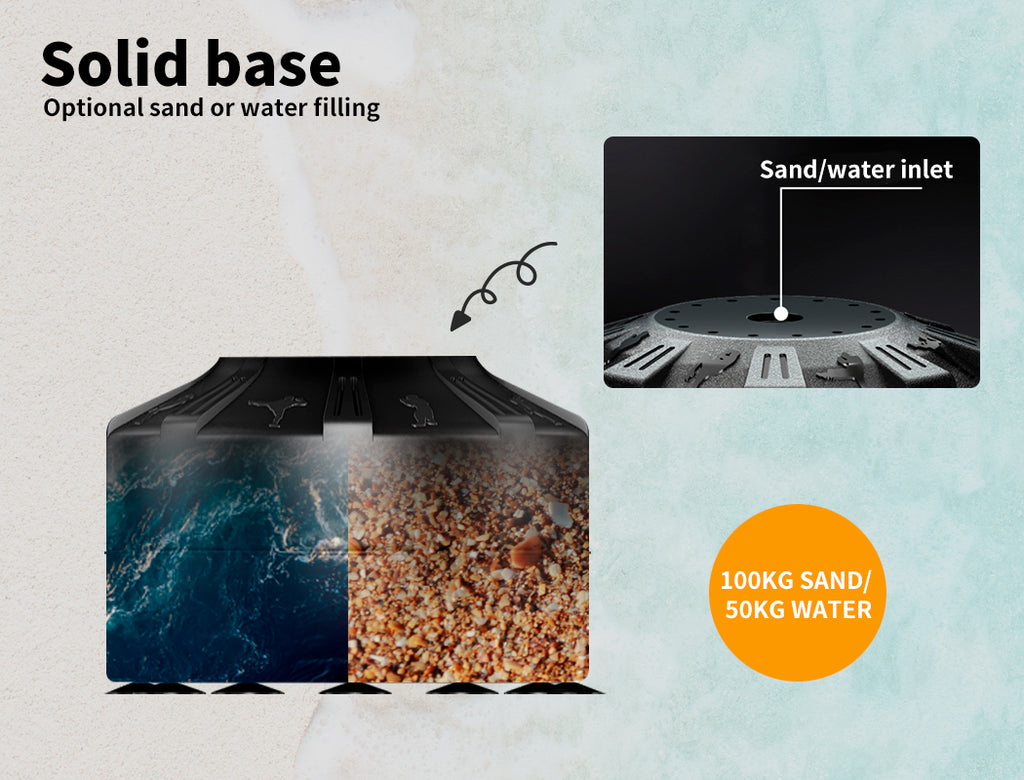 Solid base
Optional sand or water filling

Sand/water inlet

100KG SAND/
50KG WATER